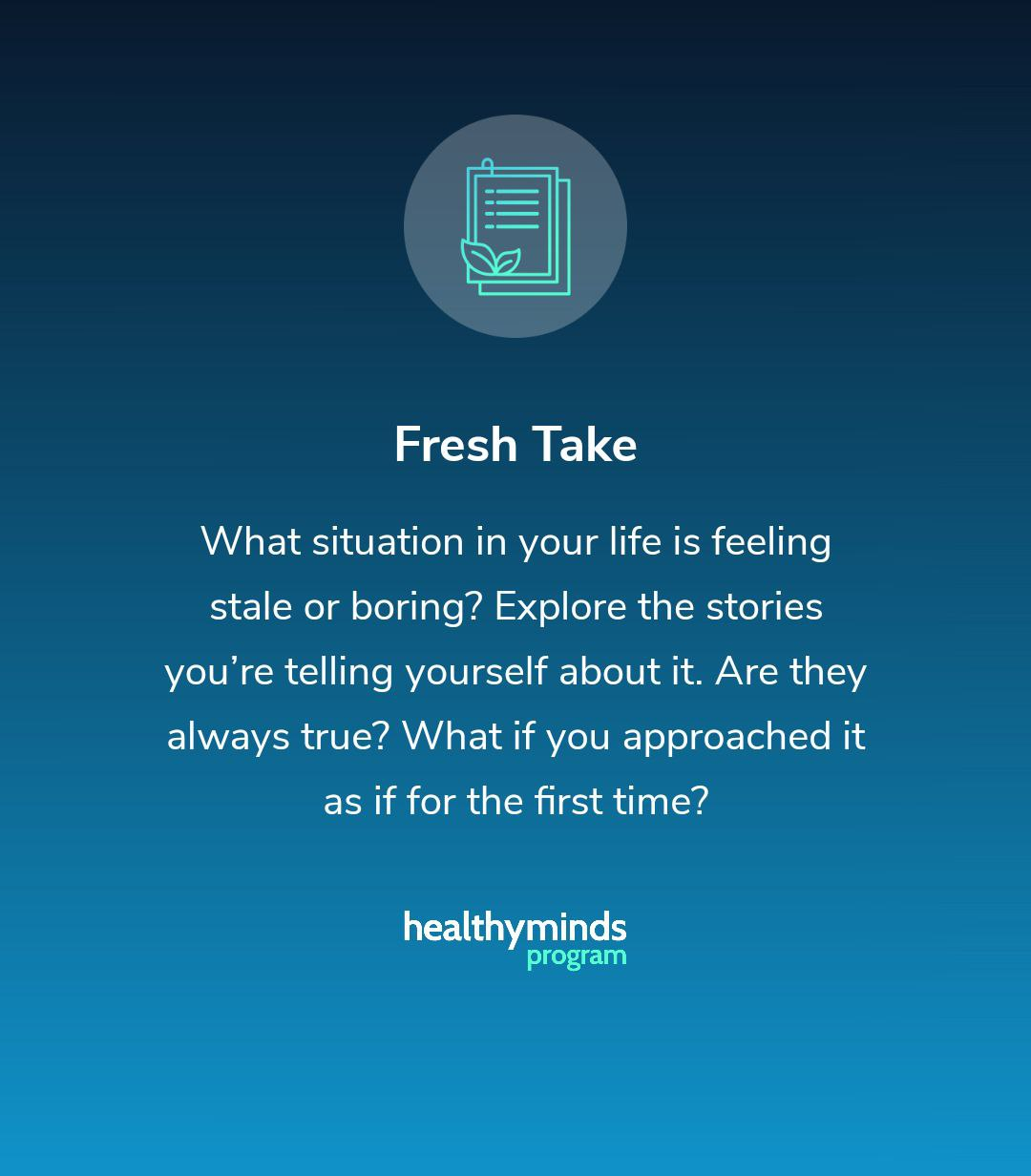 Fresh Take

What situation in your life is feeling stale or boring? Explore the stories you’re telling yourself about it. Are they always true? What if you approached it as if for the first time?

healthyminds
program